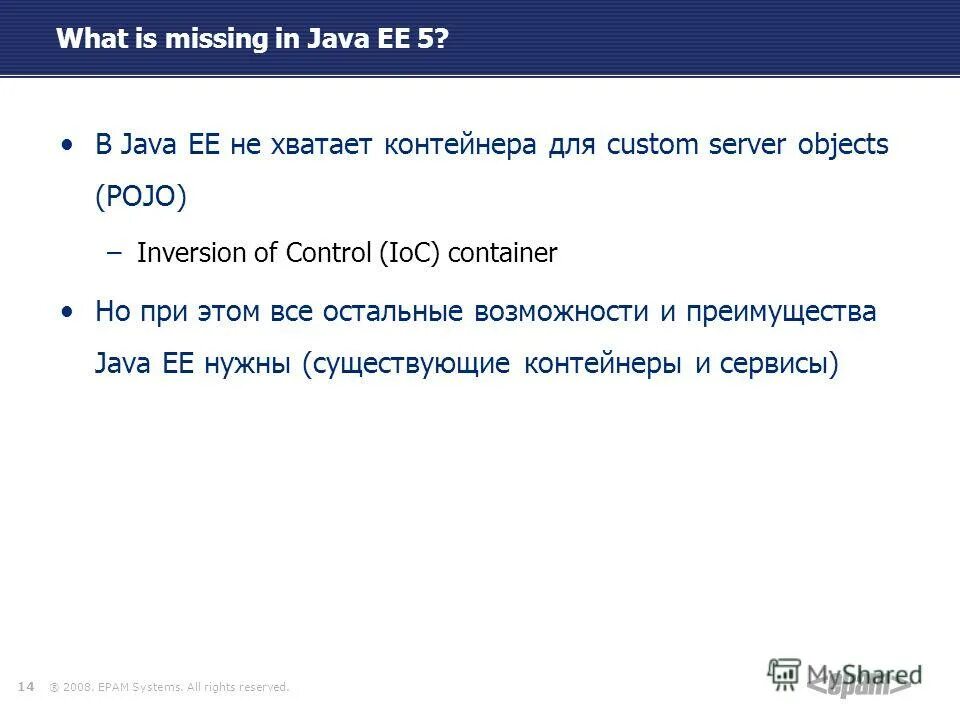 What is missing in Java EE 5?

• В Java EE не хватает контейнера для custom server objects (POJO)

– Inversion of Control (IoC) container

• Но при этом все остальные возможности и преимущества Java EE нужны (существующие контейнеры и сервисы)

14 ® 2008. EPAM Systems. All rights reserved.

MyShared

<epam>